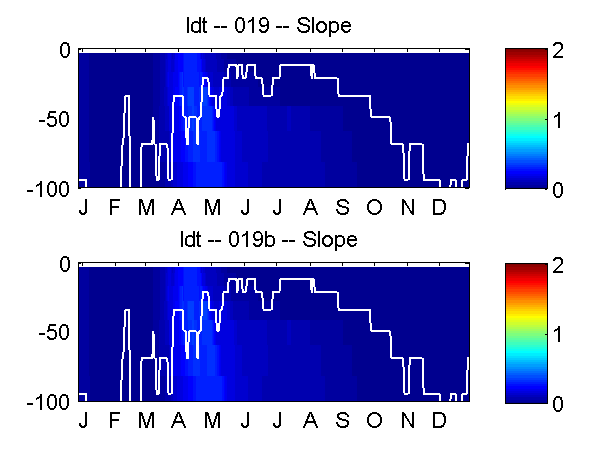 ldt -- 019 -- Slope

0
-50
-100

J F M A M J J A S O N D

2
1
0

ldt -- 019b -- Slope

0
-50
-100

J F M A M J J A S O N D

2
1
0